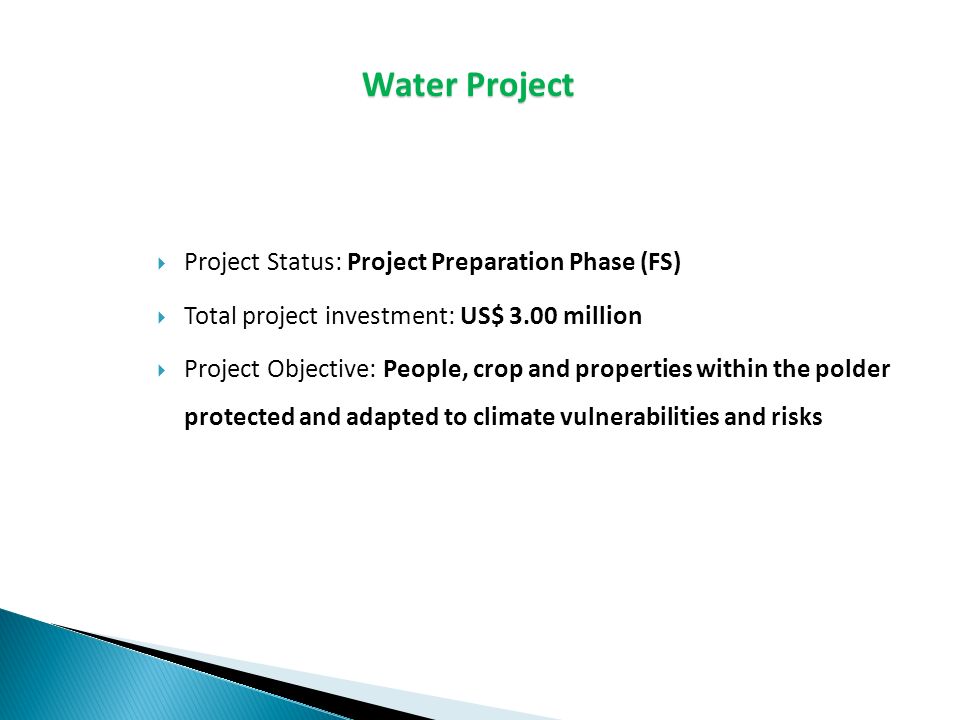 Water Project

Project Status: Project Preparation Phase (FS)

Total project investment: US$ 3.00 million

Project Objective: People, crop and properties within the polder protected and adapted to climate vulnerabilities and risks